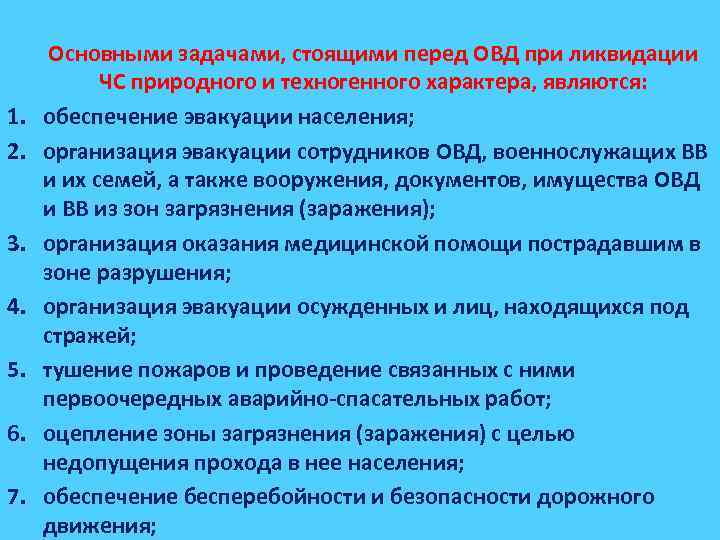 Основными задачами, стоящими перед ОВД при ликвидации ЧС природного и техногенного характера, являются:

1. обеспечение эвакуации населения;
2. организация эвакуации сотрудников ОВД, военнослужащих ВВ и их семей, а также вооружения, документов, имущества ОВД и ВВ из зон загрязнения (заражения);
3. организация оказания медицинской помощи пострадавшим в зоне разрушения;
4. организация эвакуации осужденных и лиц, находящихся под стражей;
5. тушение пожаров и проведение связанных с ними первоочередных аварийно-спасательных работ;
6. оцепление зоны загрязнения (заражения) с целью недопущения прохода в нее населения;
7. обеспечение бесперебойности и безопасности дорожного движения;